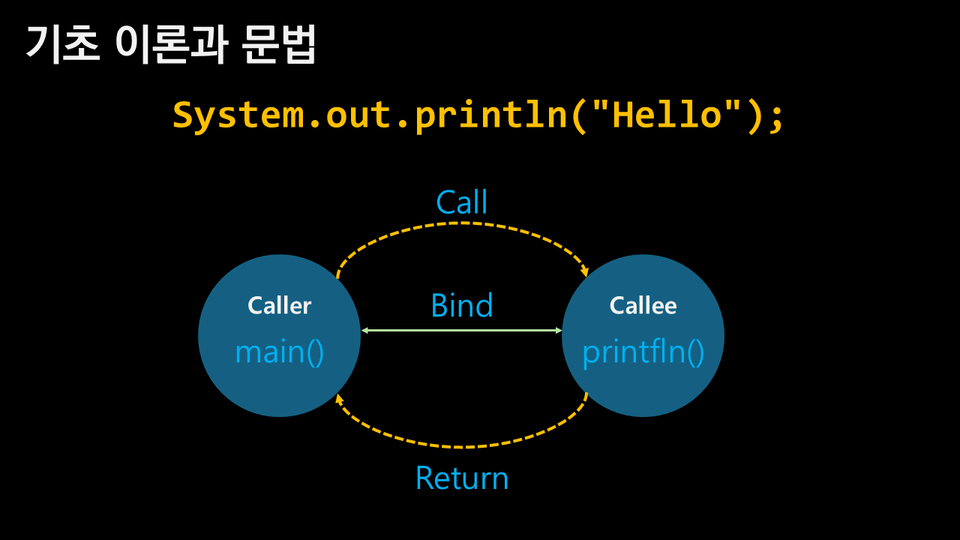 기초 이론과 문법

System.out.println("Hello");

Call

Caller
main()

Bind

Callee
printfln()

Return